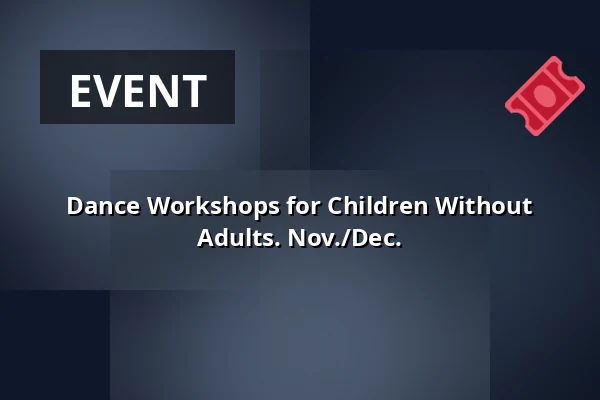 EVENT

Dance Workshops for Children Without Adults. Nov./Dec.